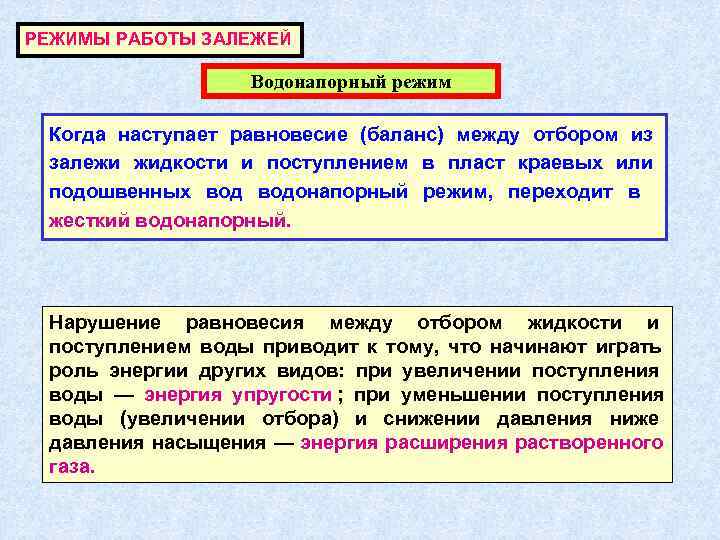 РЕЖИМЫ РАБОТЫ ЗАЛЕЖЕЙ

Водонапорный режим

Когда наступает равновесие (баланс) между отбором из залежи жидкости и поступлением в пласт краевых или подошвенных вод водонапорный режим, переходит в жесткий водонапорный.

Нарушение равновесия между отбором жидкости и поступлением воды приводит к тому, что начинают играть роль энергии других видов: при увеличении поступления воды — энергия упругости ; при уменьшении поступления воды (увеличении отбора) и снижении давления ниже давления насыщения — энергия расширения растворенного газа.